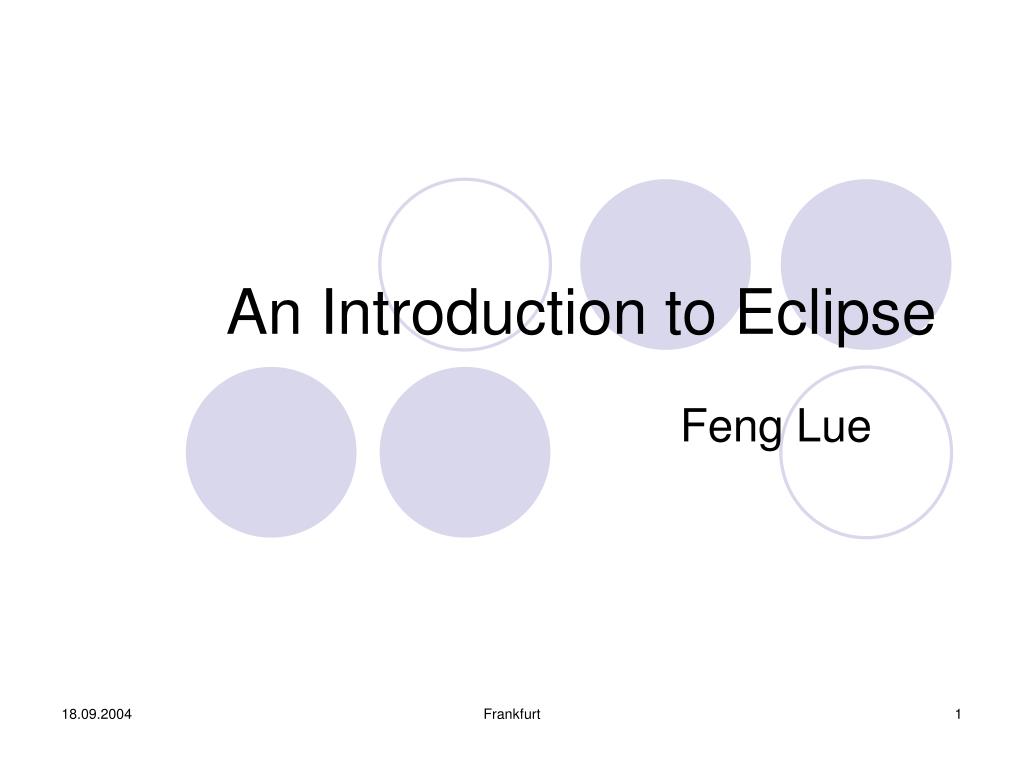 An Introduction to Eclipse

Feng Lue

18.09.2004

Frankfurt

1